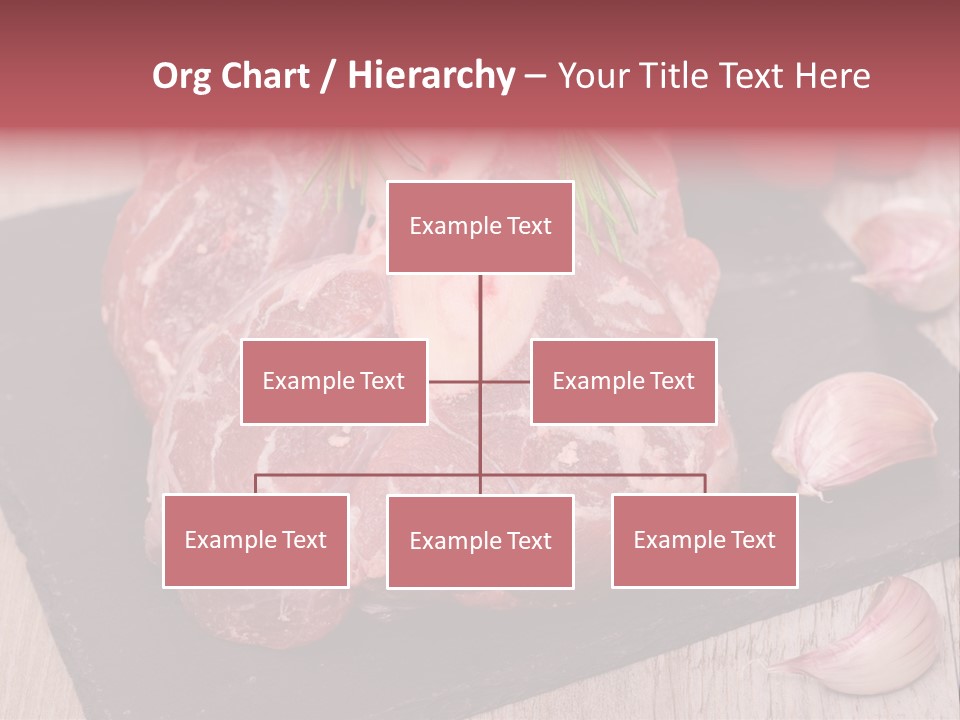 Org Chart / Hierarchy – Your Title Text Here

Example Text

Example Text

Example Text

Example Text

Example Text

Example Text